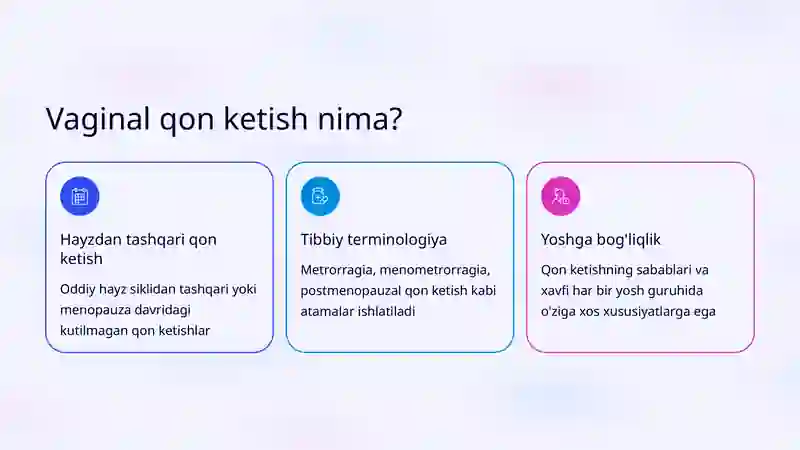 Vaginal qon ketish nima?

Hayzdan tashqari qon ketish

Oddiy hayz siklidan tashqari yoki menopauza davridagi kutilmagan qon ketishlar

Tibbiy terminologiya

Metrorragia, menometrorragia, postmenopauzal qon ketish kabi atamalar ishlatiladi

Yoshga bog'liqlik

Qon ketishning sabablari va xavfi har bir yosh guruhida o'ziga xos xususiyatlarga ega